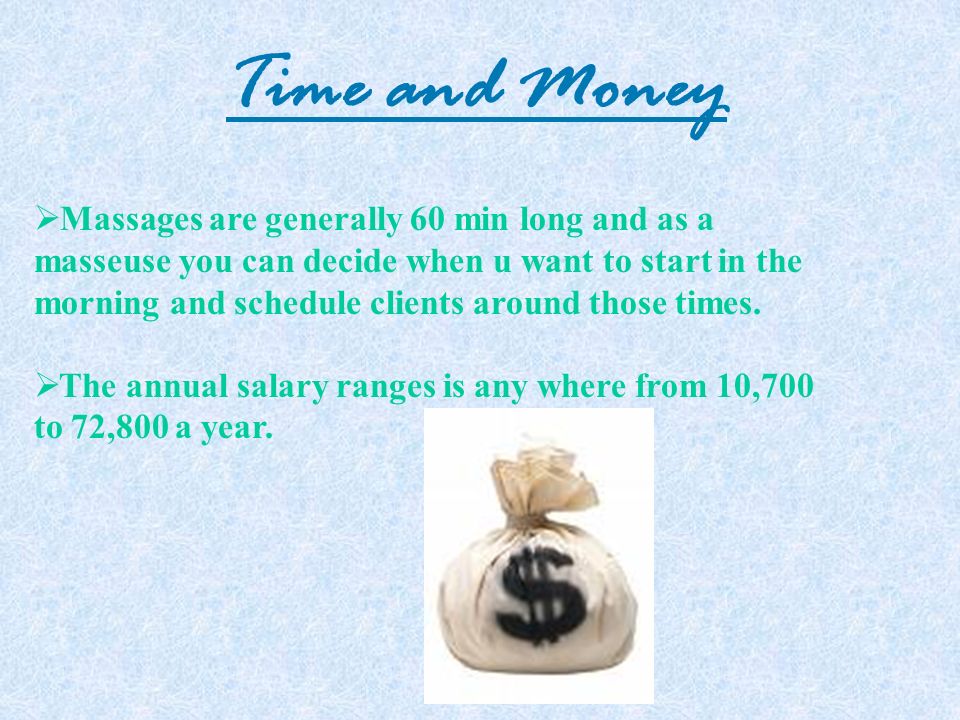 Time and Money

➢Massages are generally 60 min long and as a masseuse you can decide when u want to start in the morning and schedule clients around those times.

➢The annual salary ranges is any where from 10,700 to 72,800 a year.

$